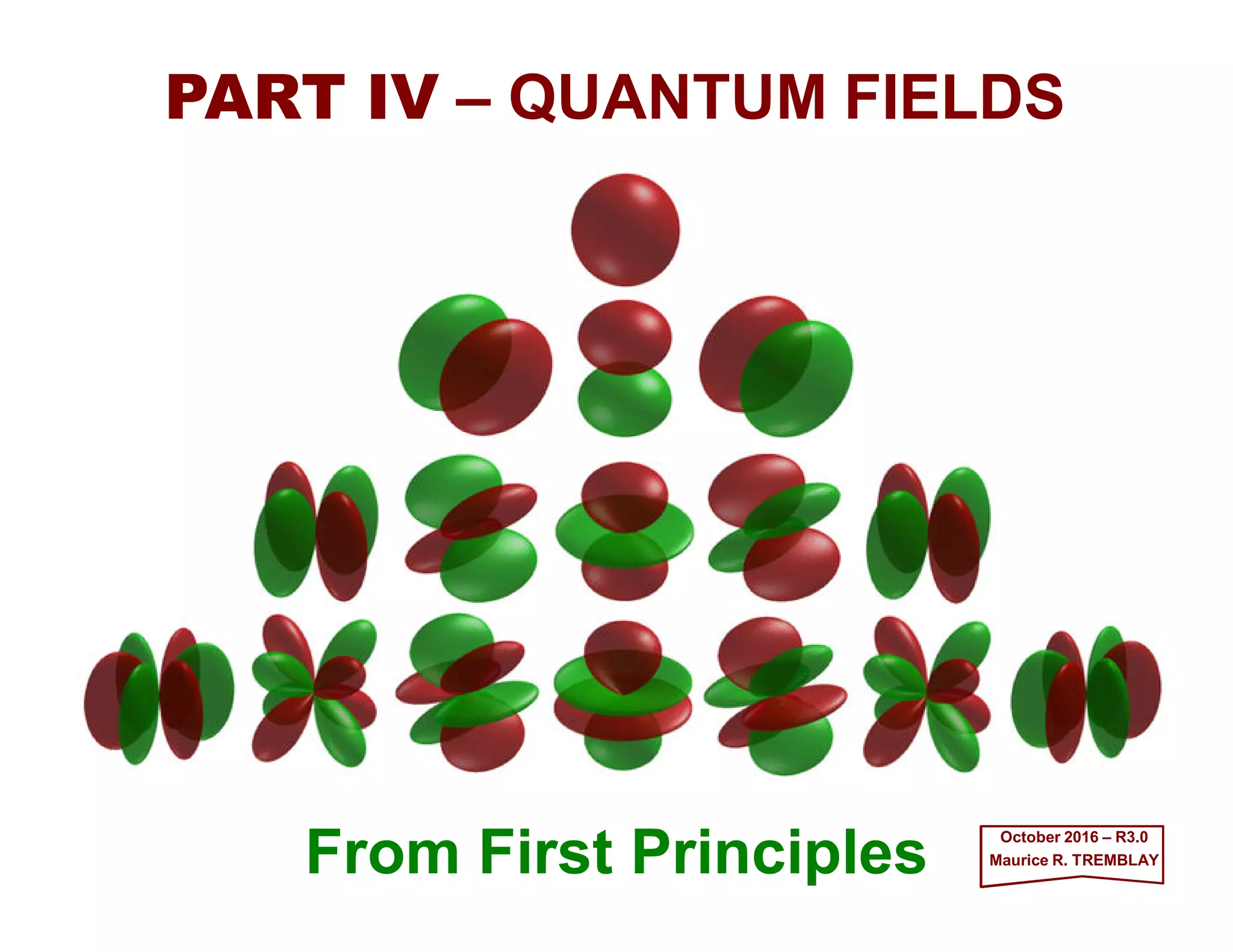 PART IV – QUANTUM FIELDS

From First Principles

October 2016 – R3.0
Maurice R. TREMBLAY